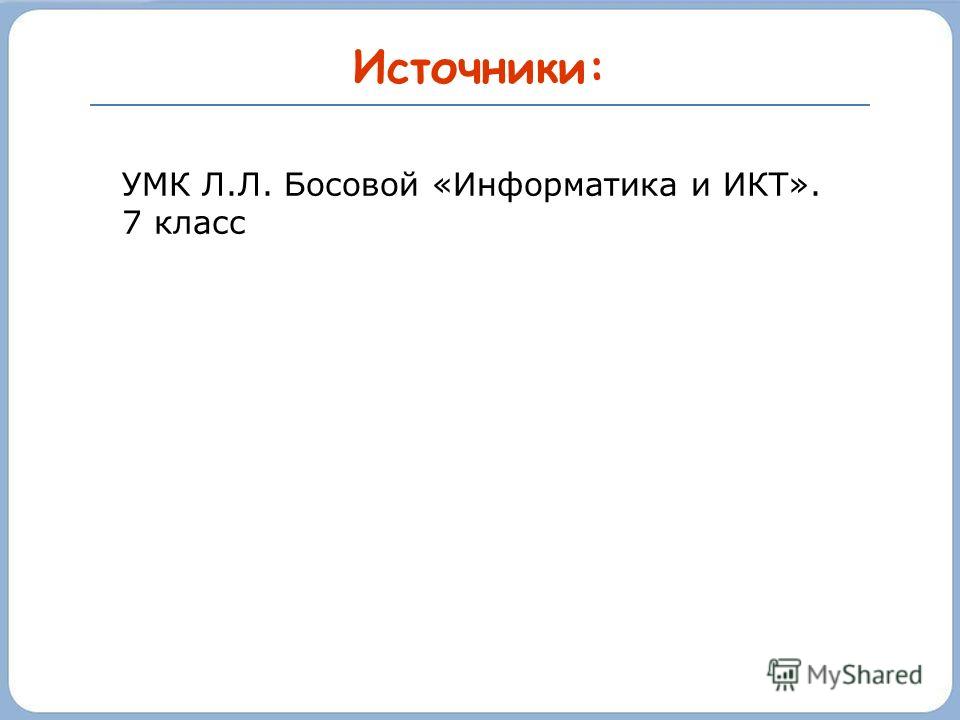 Источники:

УМК Л.Л. Босовой «Информатика и ИКТ». 7 класс

MyShared